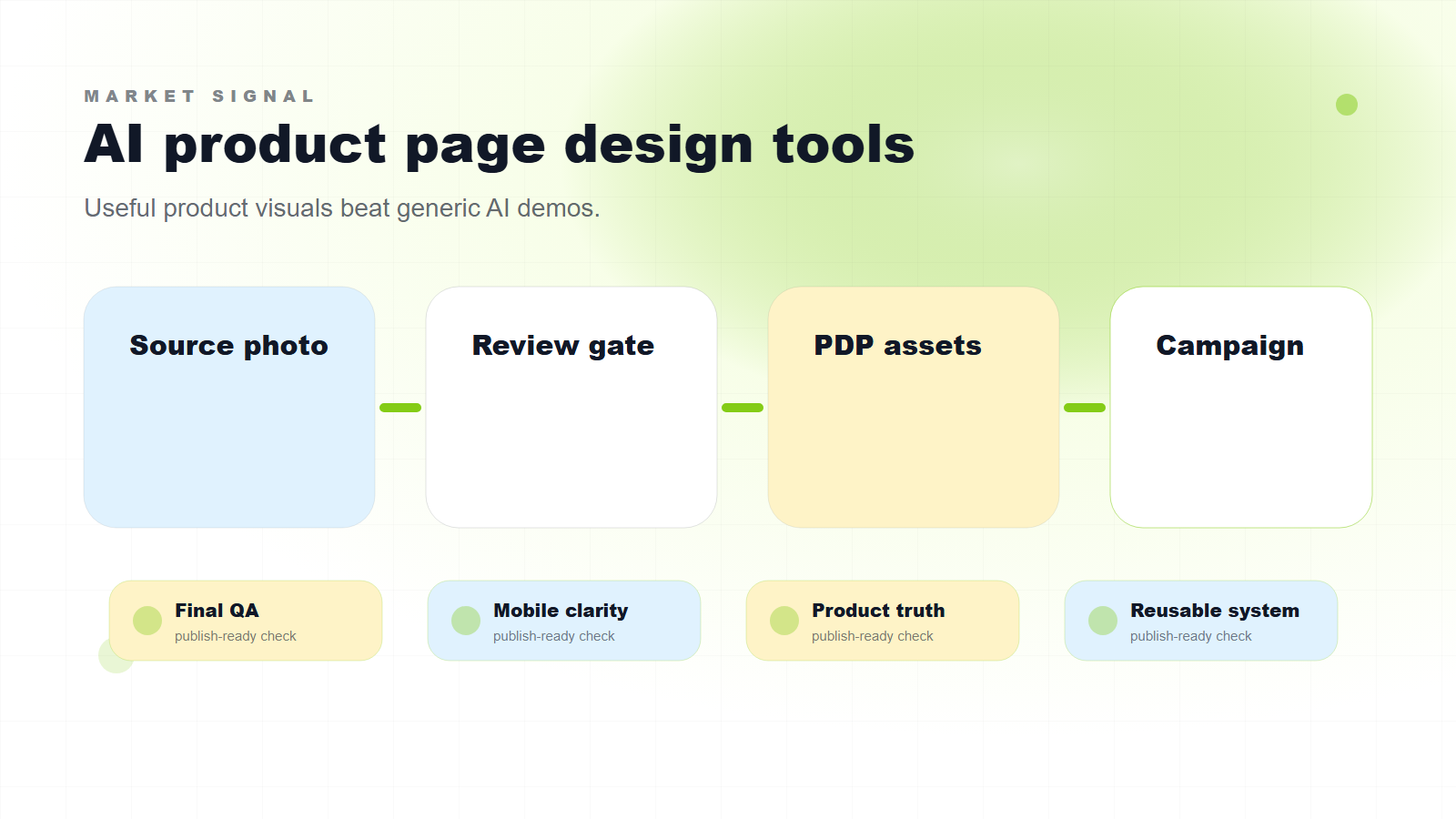 MARKET SIGNAL

AI product page design tools

Useful product visuals beat generic AI demos.

Source photo

Review gate

PDP assets

Campaign

Final QA
publish-ready check

Mobile clarity
publish-ready check

Product truth
publish-ready check

Reusable system
publish-ready check